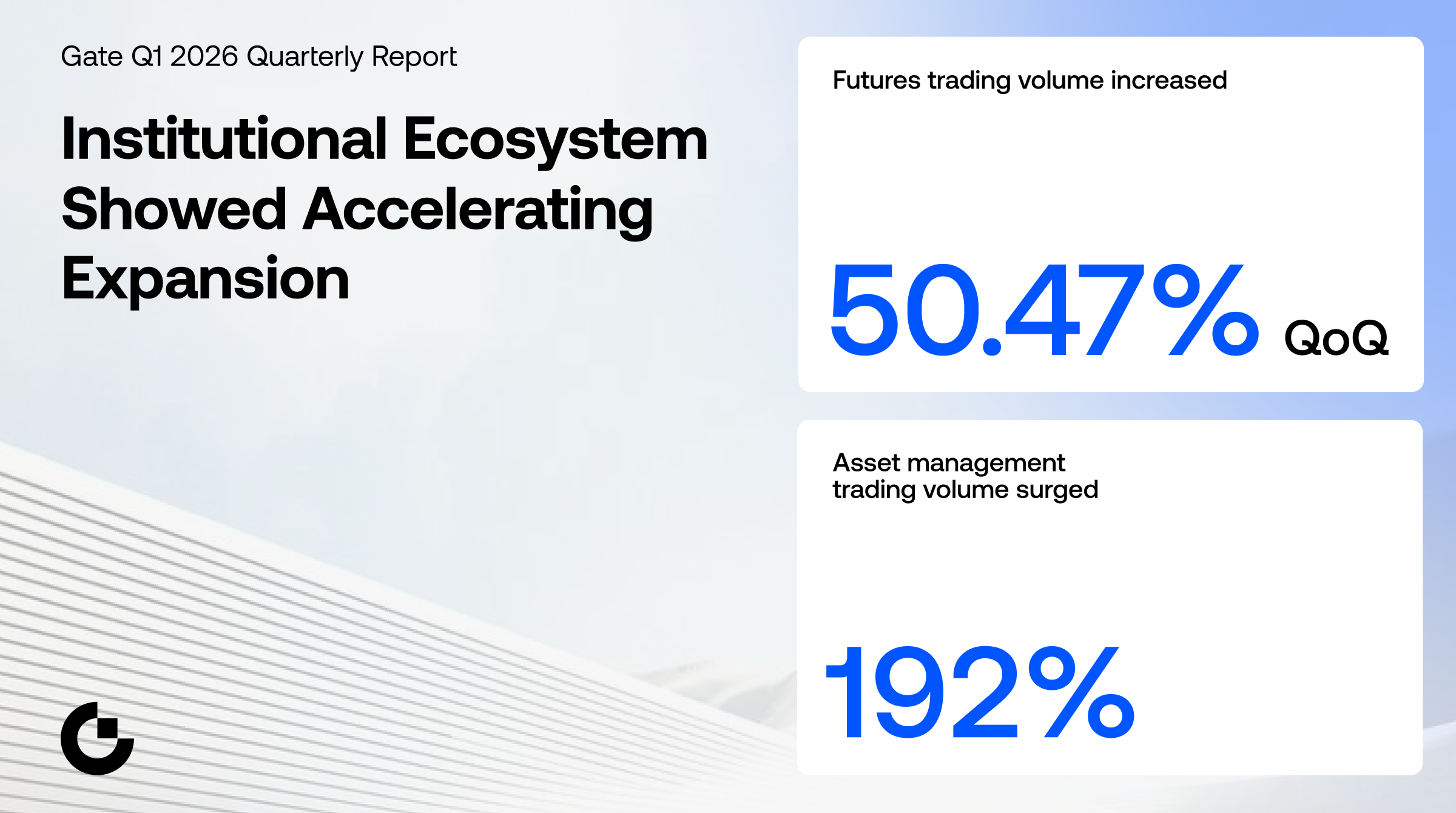 Gate Q1 2026 Quarterly Report

Institutional Ecosystem Showed Accelerating Expansion

Futures trading volume increased

50.47% QoQ

Asset management trading volume surged

192%